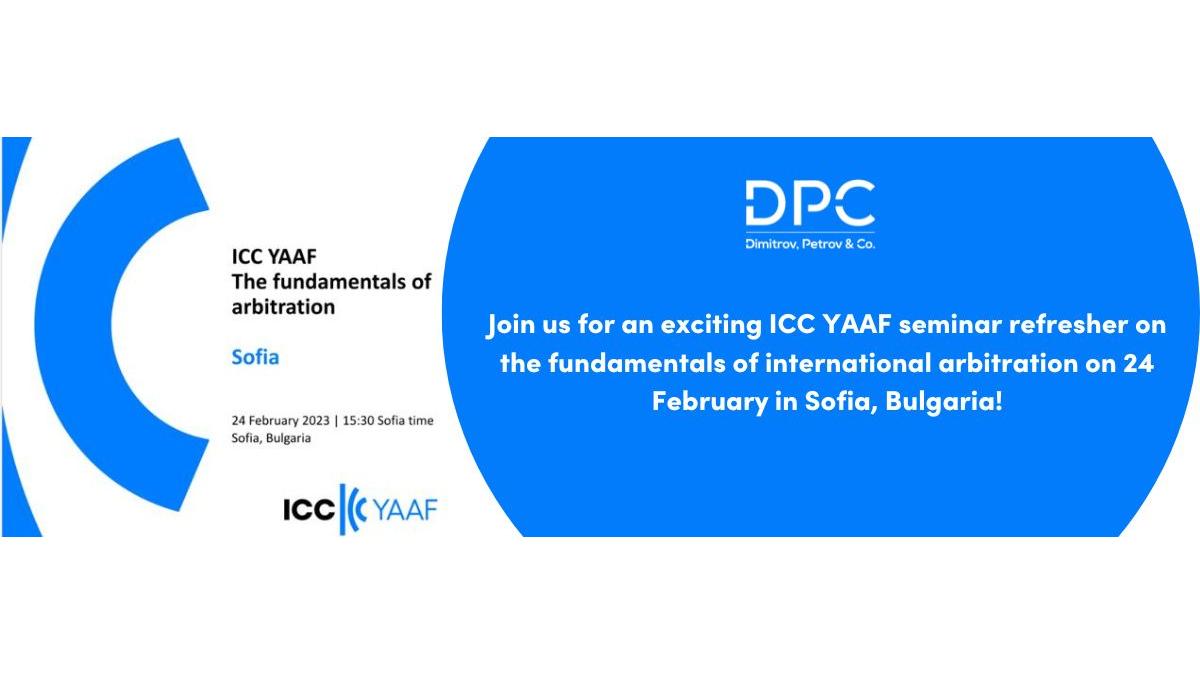 ICC YAAF
The fundamentals of arbitration

Sofia

24 February 2023 | 15:30 Sofia time
Sofia, Bulgaria

ICC YAAF

DPC
Dimitrov, Petrov & Co.

Join us for an exciting ICC YAAF seminar refresher on the fundamentals of international arbitration on 24 February in Sofia, Bulgaria!